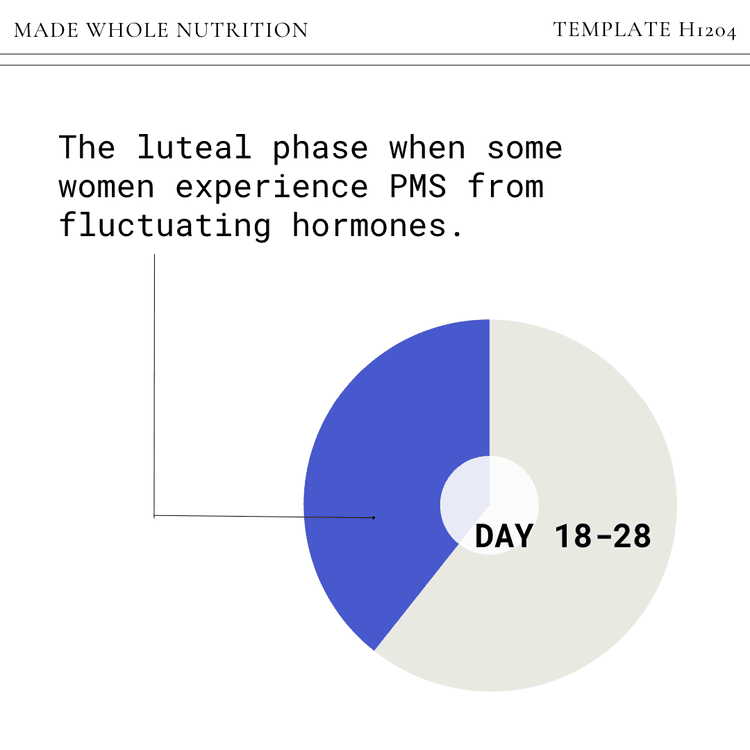 MADE WHOLE NUTRITION

TEMPLATE H1204

The luteal phase when some women experience PMS from fluctuating hormones.

DAY 18-28